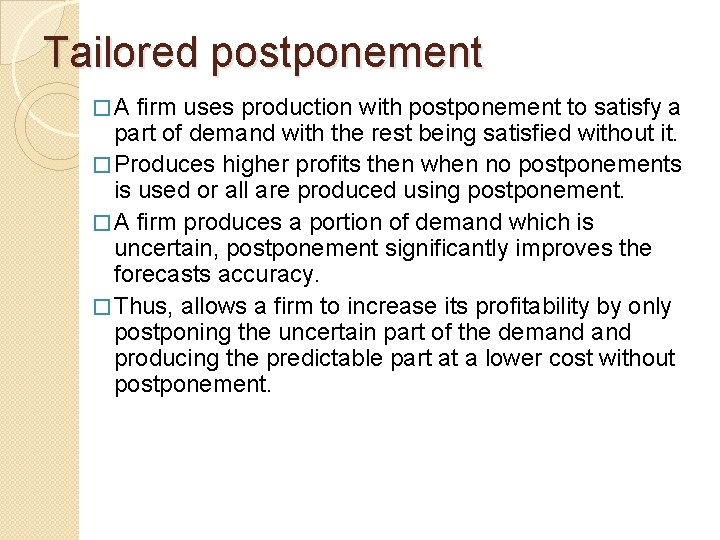 Tailored postponement

□ A firm uses production with postponement to satisfy a part of demand with the rest being satisfied without it.

□ Produces higher profits then when no postponements is used or all are produced using postponement.

□ A firm produces a portion of demand which is uncertain, postponement significantly improves the forecasts accuracy.

□ Thus, allows a firm to increase its profitability by only postponing the uncertain part of the demand and producing the predictable part at a lower cost without postponement.